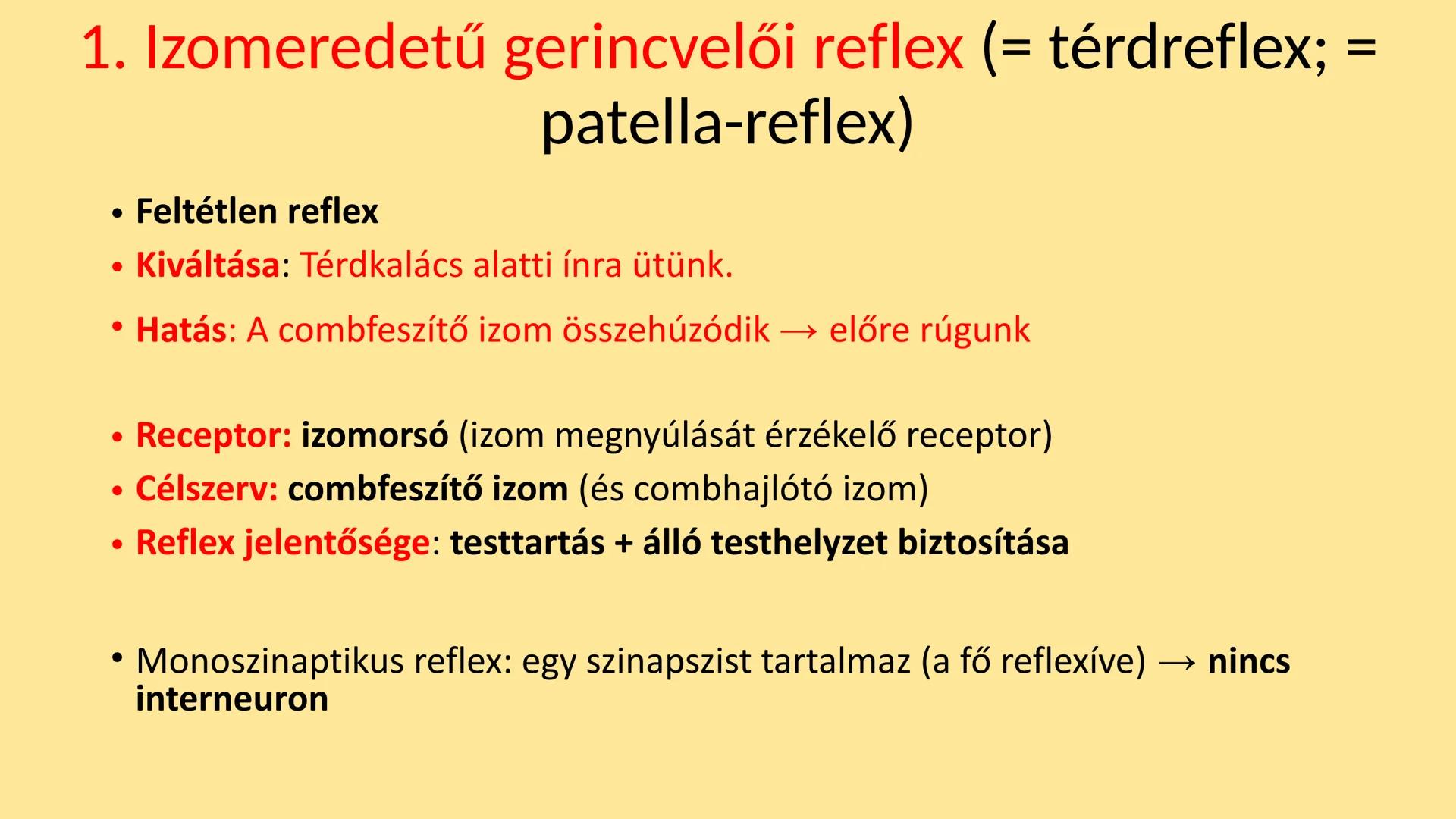 1. Izomeredetű gerincvelői reflex (= térdreflex; = patella-reflex)

• Feltétlen reflex
• Kiváltása: Térdkalács alatti ínra ütünk.
• Hatás: A combfeszítő izom összehúzódik → előre rúgunk

• Receptor: izomorsó (izom megnyúlását érzékelő receptor)
• Célszerv: combfeszítő izom (és combhajlótó izom)
• Reflex jelentősége: testtartás + álló testhelyzet biztosítása

• Monoszinaptikus reflex: egy szinapszist tartalmaz (a fő reflexíve) → nincs interneuron